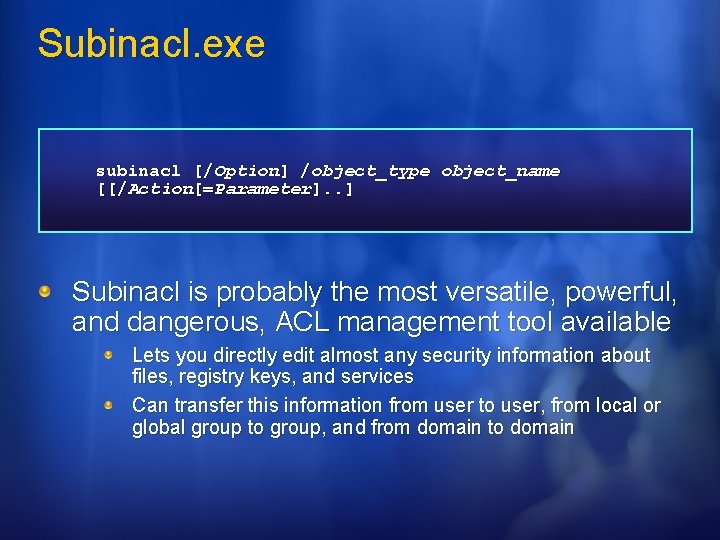 Subinacl.exe

subinacl [/Option] /object_type object_name [[/Action[=Parameter]..]

Subinacl is probably the most versatile, powerful, and dangerous, ACL management tool available

Lets you directly edit almost any security information about files, registry keys, and services

Can transfer this information from user to user, from local or global group to group, and from domain to domain